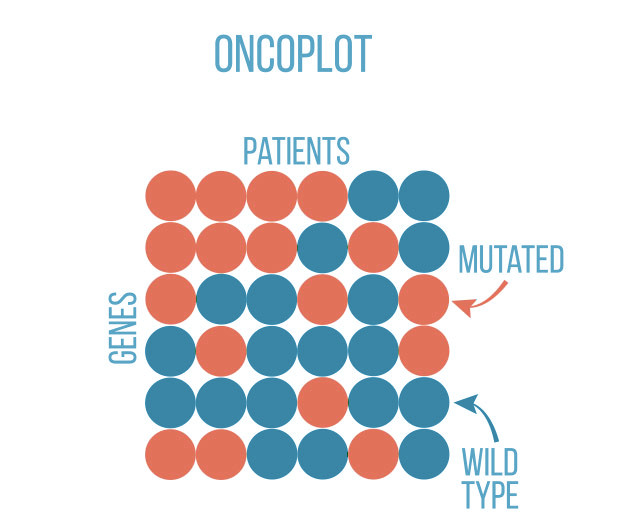 ONCOPLOT

PATIENTS

GENES

MUTATED

WILD TYPE